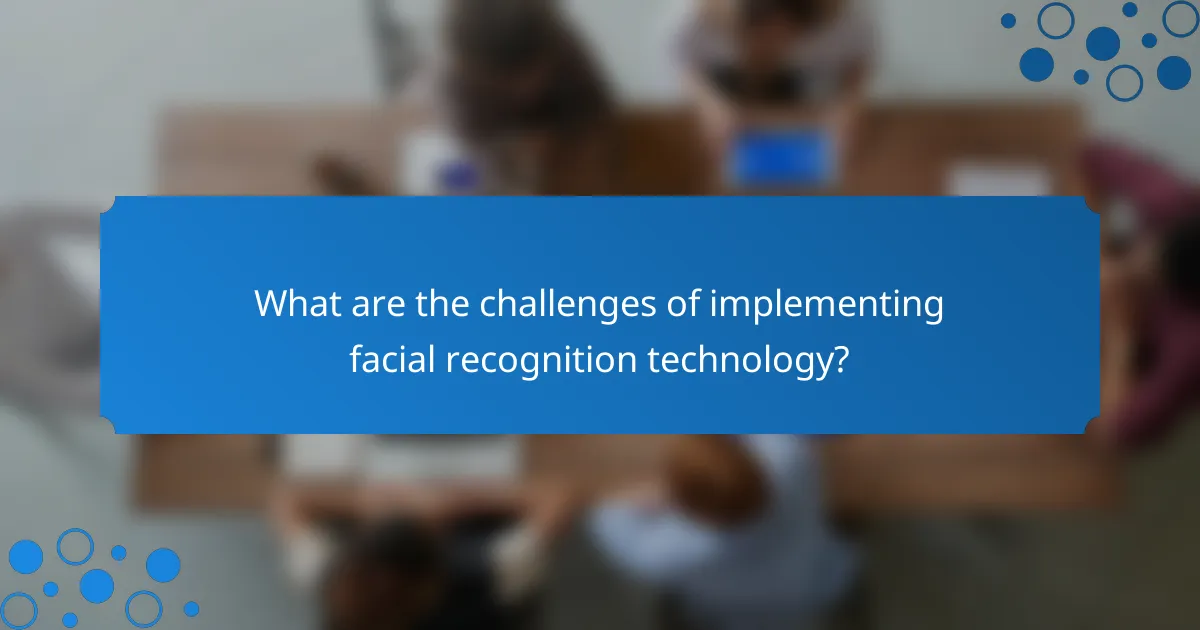 What are the challenges of implementing facial recognition technology?